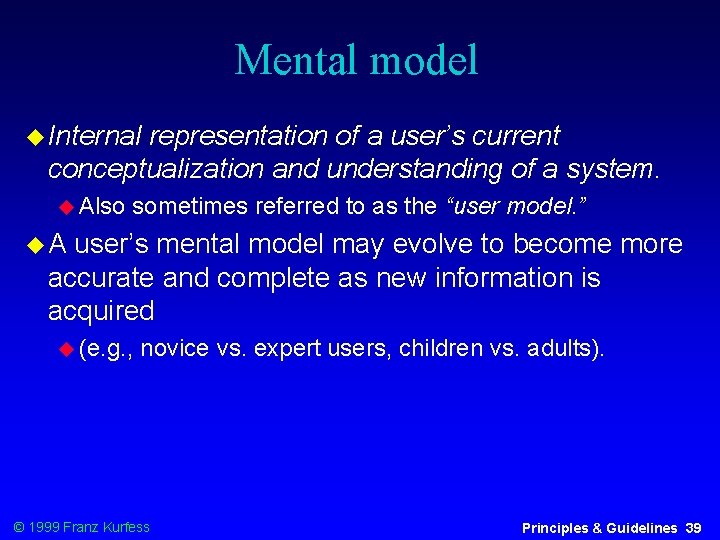 Mental model

Internal representation of a user's current conceptualization and understanding of a system.

Also sometimes referred to as the "user model."

A user's mental model may evolve to become more accurate and complete as new information is acquired

(e.g., novice vs. expert users, children vs. adults).

© 1999 Franz Kurfess

Principles & Guidelines 39